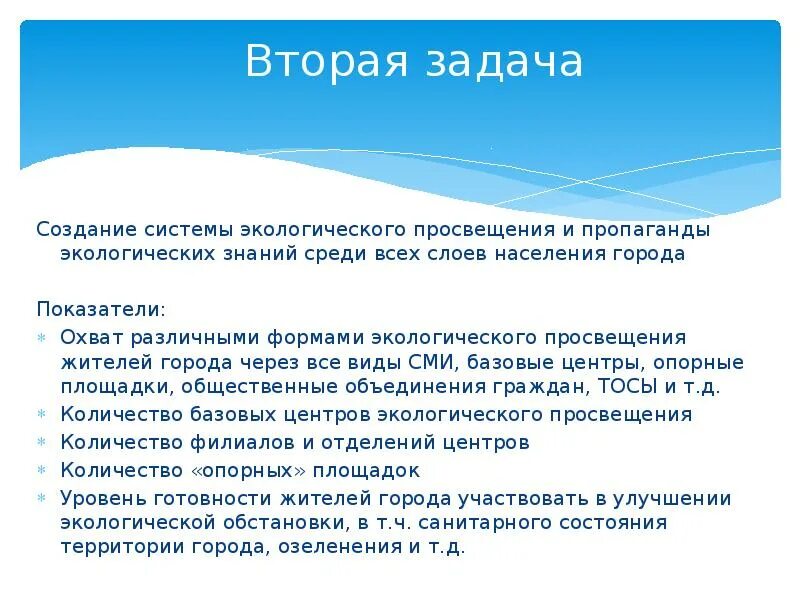 Вторая задача

Создание системы экологического просвещения и пропаганды экологических знаний среди всех слоев населения города

Показатели:

* Охват различными формами экологического просвещения жителей города через все виды СМИ, базовые центры, опорные площадки, общественные объединения граждан, ТОСЫ и т.д.
* Количество базовых центров экологического просвещения
* Количество филиалов и отделений центров
* Количество «опорных» площадок
* Уровень готовности жителей города участвовать в улучшении экологической обстановки, в т.ч. санитарного состояния территории города, озеленения и т.д.